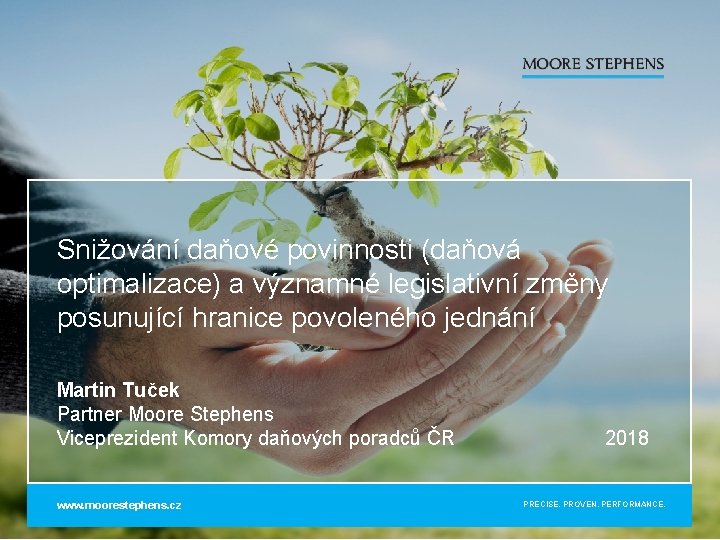 MOORE STEPHENS

Snižování daňové povinnosti (daňová optimalizace) a významné legislativní změny posunující hranice povoleného jednání

Martin Tuček
Partner Moore Stephens
Viceprezident Komory daňových poradců ČR

2018

www.moorestephens.cz

PRECISE. PROVEN. PERFORMANCE.